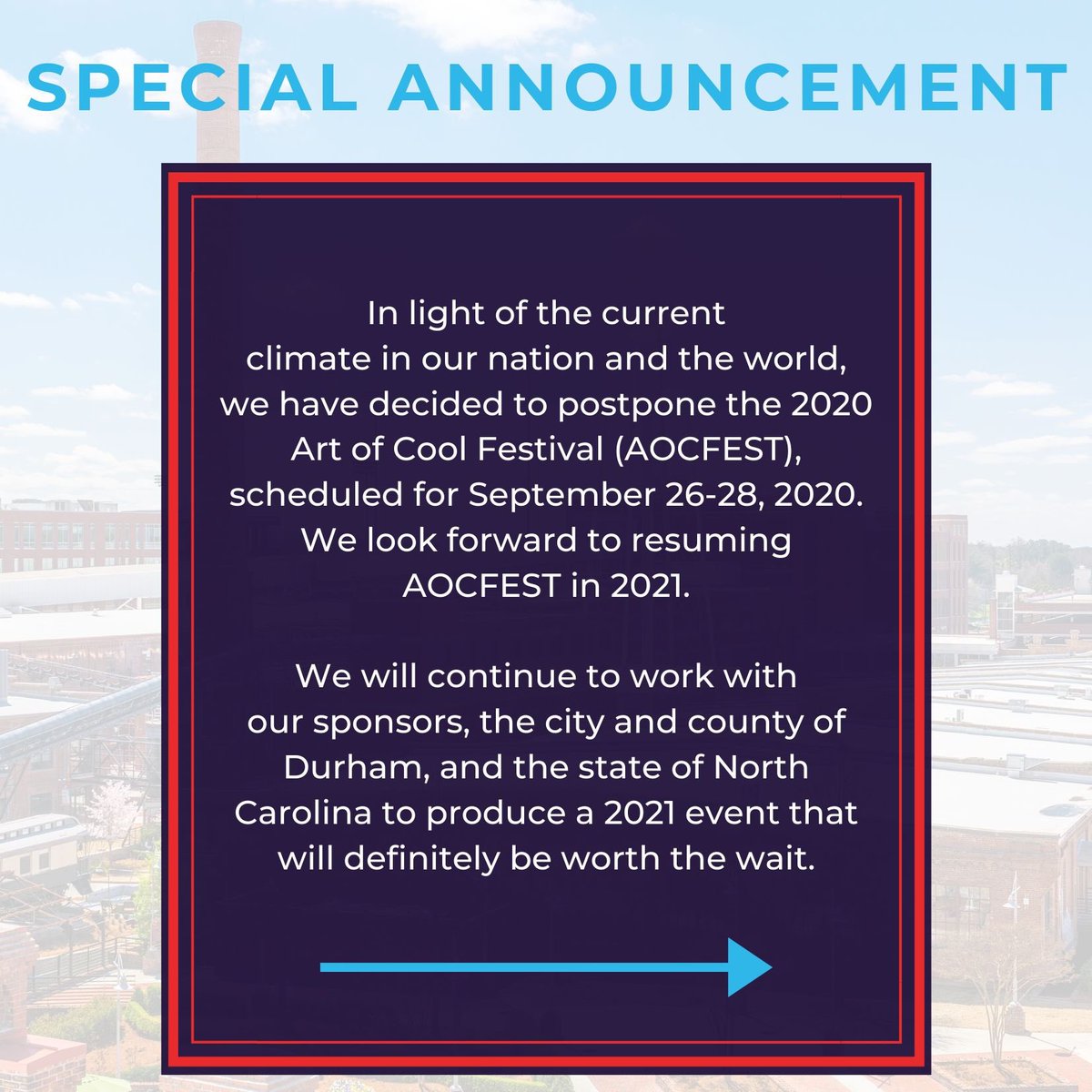 SPECIAL ANNOUNCEMENT

In light of the current climate in our nation and the world, we have decided to postpone the 2020 Art of Cool Festival (AOCFEST), scheduled for September 26-28, 2020. We look forward to resuming AOCFEST in 2021.

We will continue to work with our sponsors, the city and county of Durham, and the state of North Carolina to produce a 2021 event that will definitely be worth the wait.